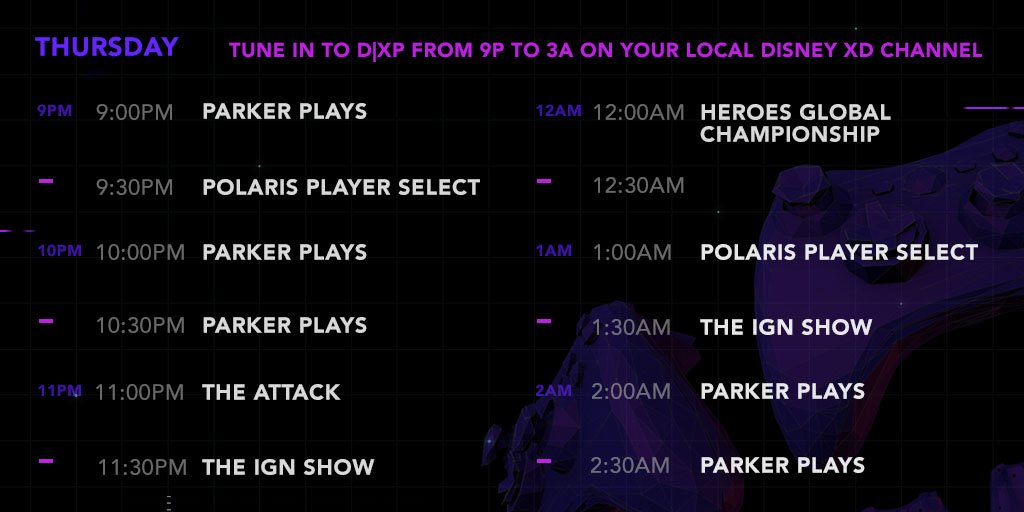 THURSDAY

TUNE IN TO D|XP FROM 9P TO 3A ON YOUR LOCAL DISNEY XD CHANNEL

9PM 9:00PM PARKER PLAYS

9:30PM POLARIS PLAYER SELECT

10PM 10:00PM PARKER PLAYS

10:30PM PARKER PLAYS

11PM 11:00PM THE ATTACK

11:30PM THE IGN SHOW

12AM 12:00AM HEROES GLOBAL CHAMPIONSHIP

12:30AM

1AM 1:00AM POLARIS PLAYER SELECT

1:30AM THE IGN SHOW

2AM 2:00AM PARKER PLAYS

2:30AM PARKER PLAYS